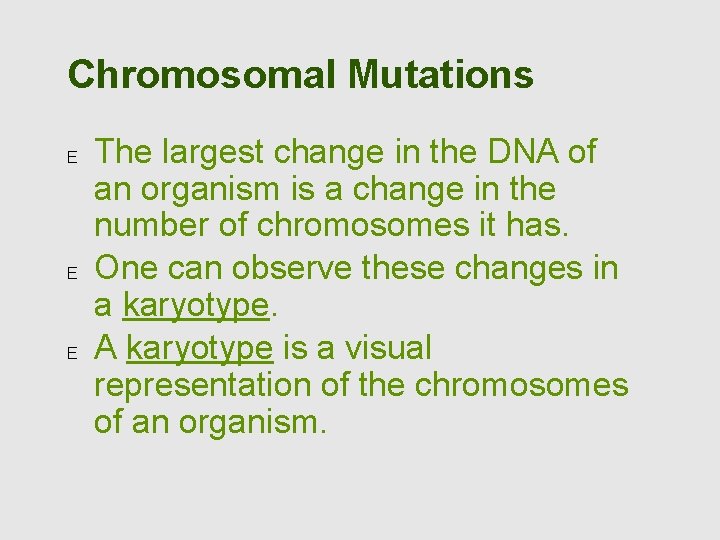 Chromosomal Mutations

E The largest change in the DNA of an organism is a change in the number of chromosomes it has.

E One can observe these changes in a karyotype.

E A karyotype is a visual representation of the chromosomes of an organism.